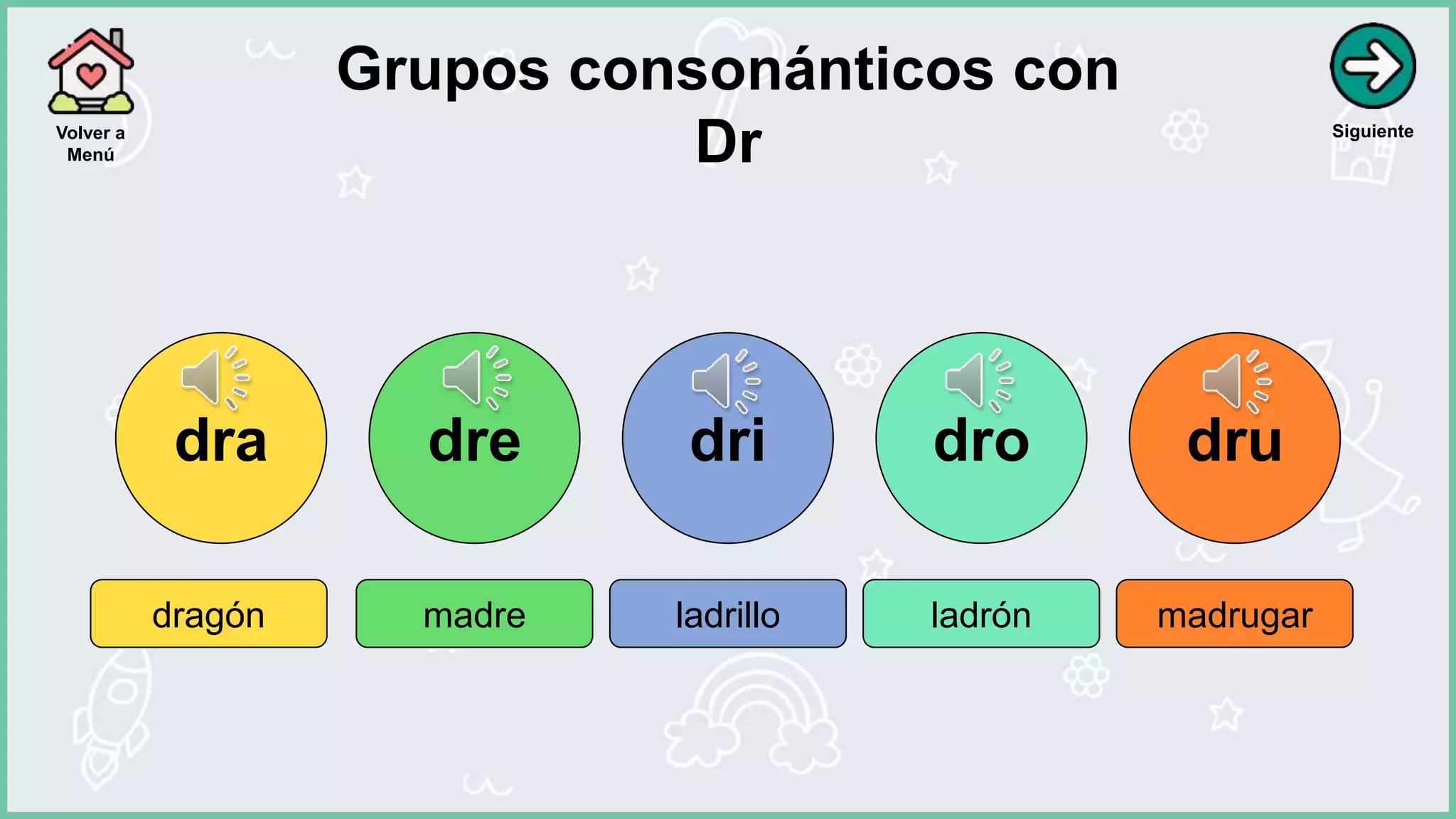 Volver a Menú

Grupos consonánticos con Dr

Siguiente

dra

dre

dri

dro

dru

dragón

madre

ladrillo

ladrón

madrugar